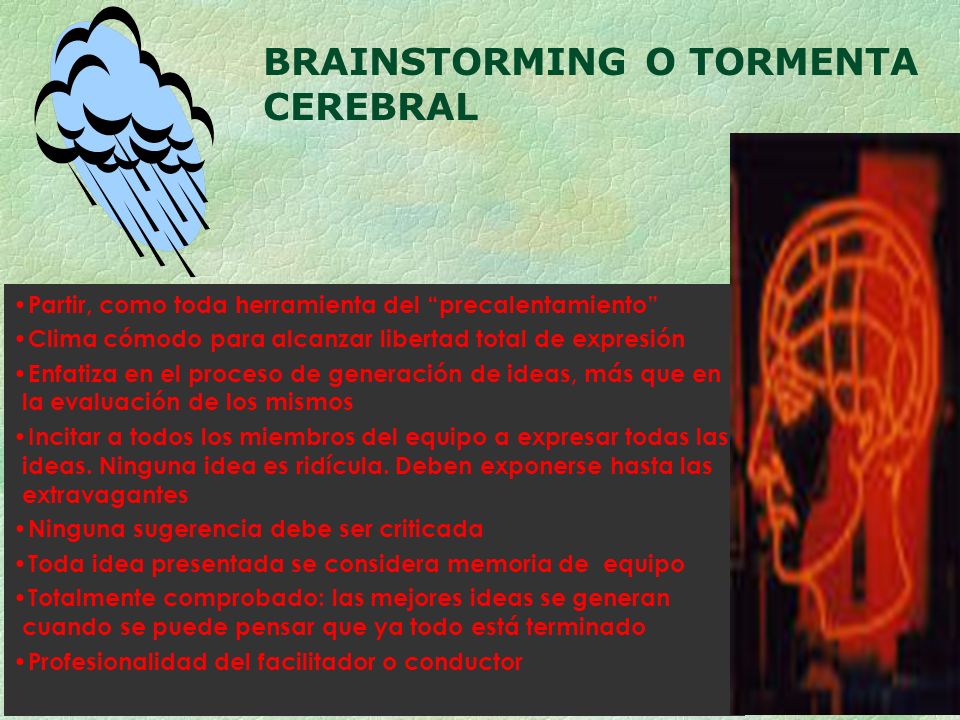 BRAINSTORMING O TORMENTA CEREBRAL

•Partir, como toda herramienta del “precalentamiento”

•Clima cómodo para alcanzar libertad total de expresión

•Enfatiza en el proceso de generación de ideas, más que en la evaluación de los mismos

•Incitar a todos los miembros del equipo a expresar todas las ideas. Ninguna idea es ridícula. Deben exponerse hasta las extravagantes

•Ninguna sugerencia debe ser criticada

•Toda idea presentada se considera memoria de equipo

•Totalmente comprobado: las mejores ideas se generan cuando se puede pensar que ya todo está terminado

•Profesionalidad del facilitador o conductor